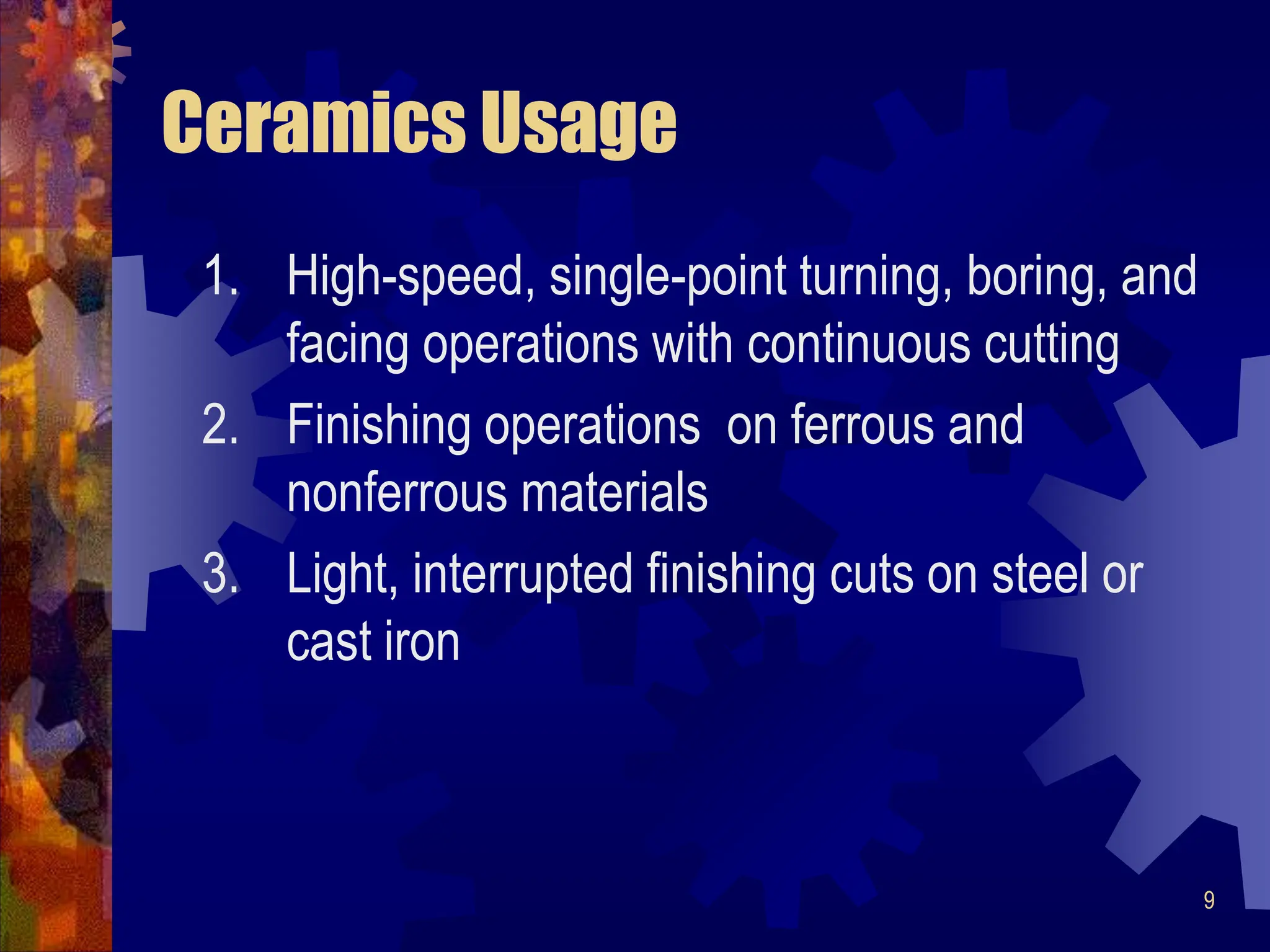 Ceramics Usage

1. High-speed, single-point turning, boring, and facing operations with continuous cutting
2. Finishing operations on ferrous and nonferrous materials
3. Light, interrupted finishing cuts on steel or cast iron

9